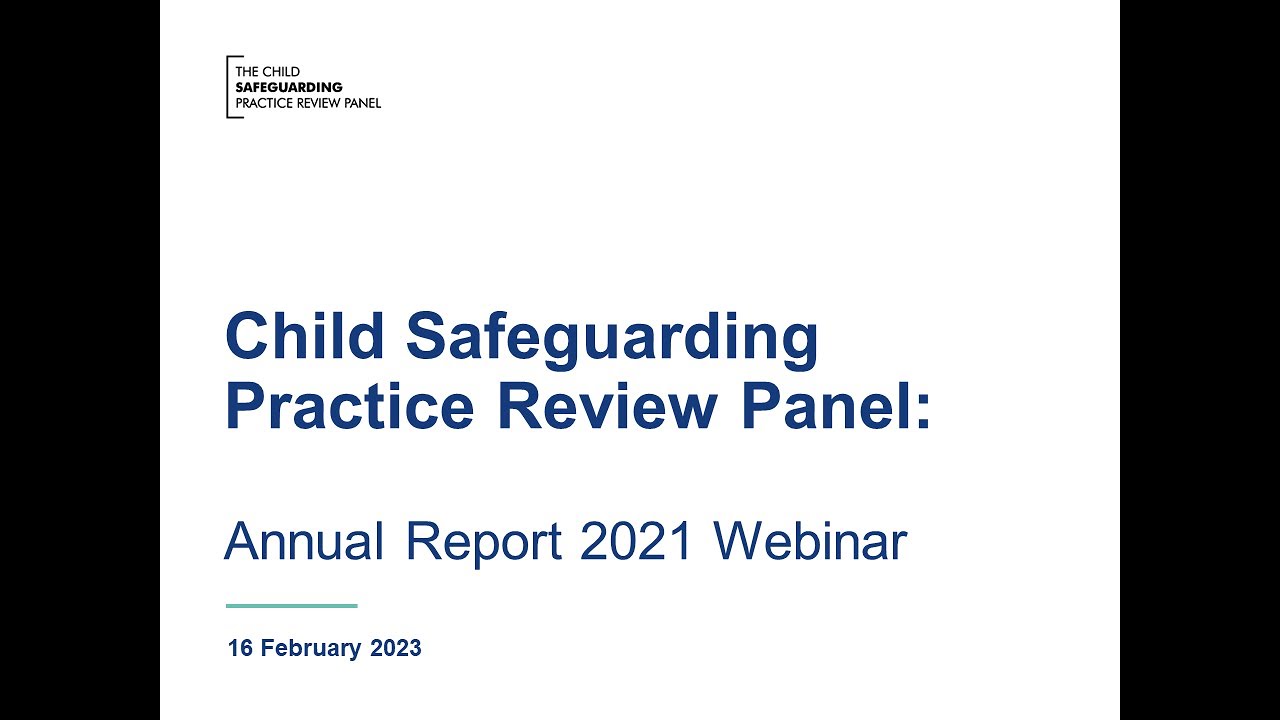 THE CHILD
SAFEGUARDING
PRACTICE REVIEW PANEL

Child Safeguarding Practice Review Panel:

Annual Report 2021 Webinar

16 February 2023